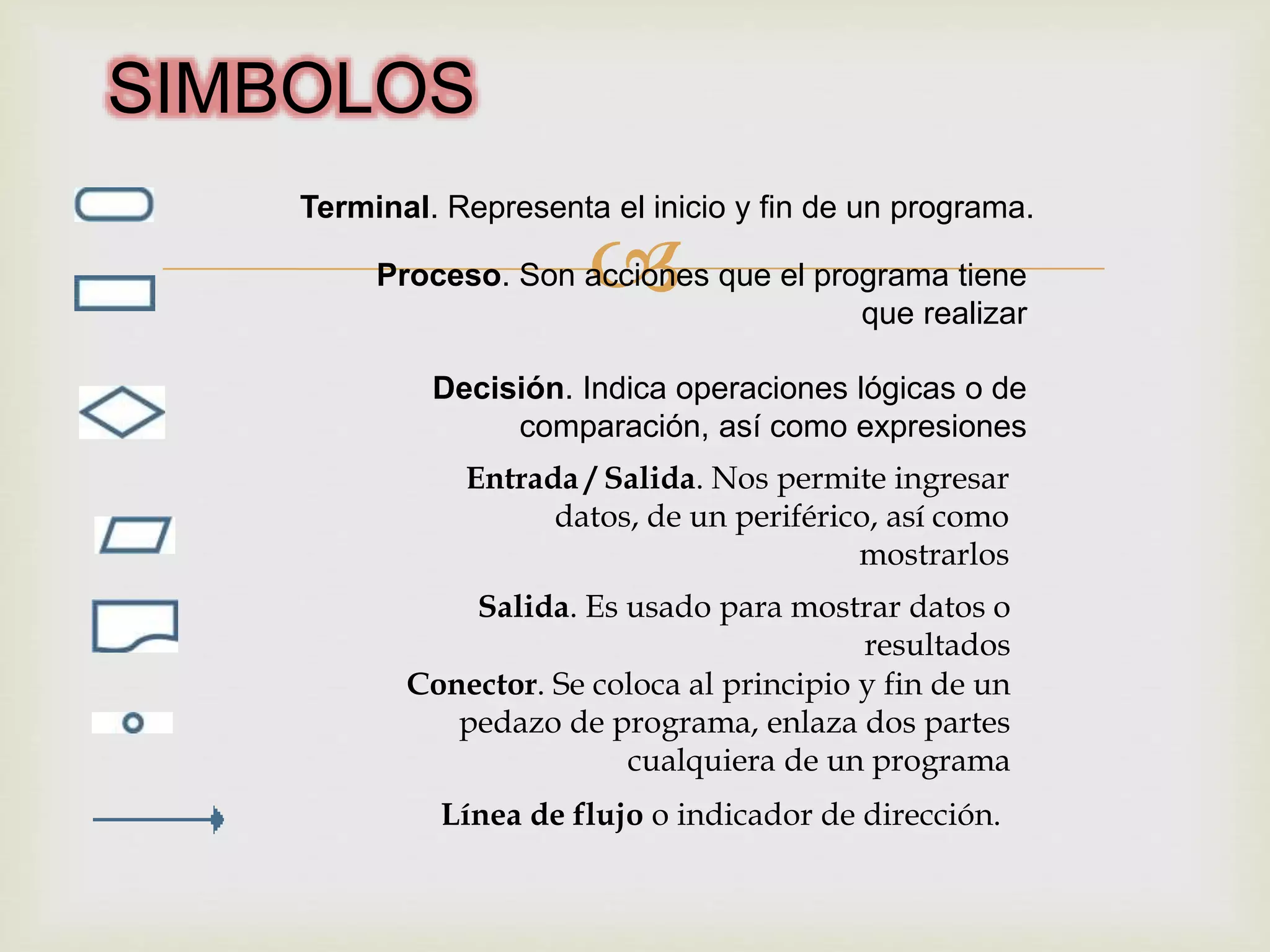 SIMBOLOS

Terminal. Representa el inicio y fin de un programa.

Proceso. Son acciones que el programa tiene que realizar

Decisión. Indica operaciones lógicas o de comparación, así como expresiones

Entrada / Salida. Nos permite ingresar datos, de un periférico, así como mostrarlos

Salida. Es usado para mostrar datos o resultados

Conector. Se coloca al principio y fin de un pedazo de programa, enlaza dos partes cualquiera de un programa

Línea de flujo o indicador de dirección.